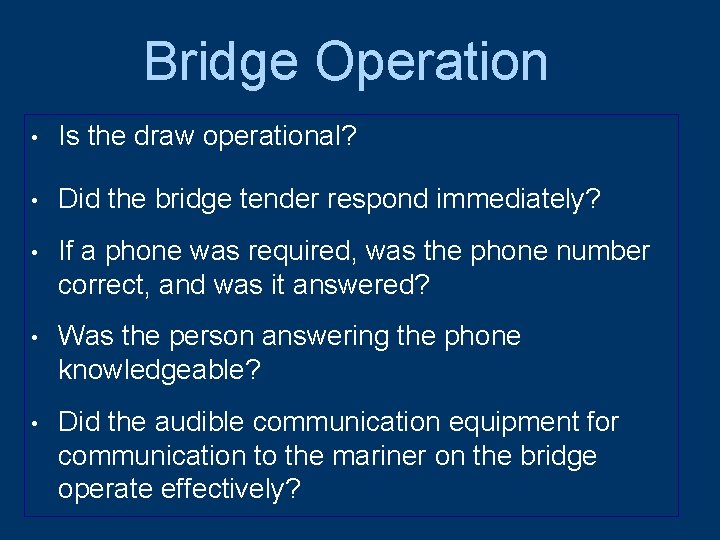 Bridge Operation

• Is the draw operational?

• Did the bridge tender respond immediately?

• If a phone was required, was the phone number correct, and was it answered?

• Was the person answering the phone knowledgeable?

• Did the audible communication equipment for communication to the mariner on the bridge operate effectively?